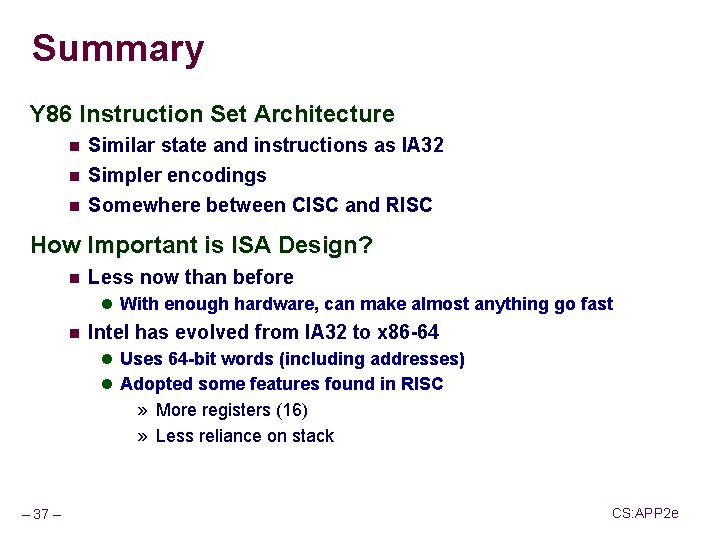 Summary

Y86 Instruction Set Architecture

- Similar state and instructions as IA32
- Simpler encodings
- Somewhere between CISC and RISC

How Important is ISA Design?

- Less now than before
  - With enough hardware, can make almost anything go fast
- Intel has evolved from IA32 to x86-64
  - Uses 64-bit words (including addresses)
  - Adopted some features found in RISC
    » More registers (16)
    » Less reliance on stack

– 37 –

CS:APP2e